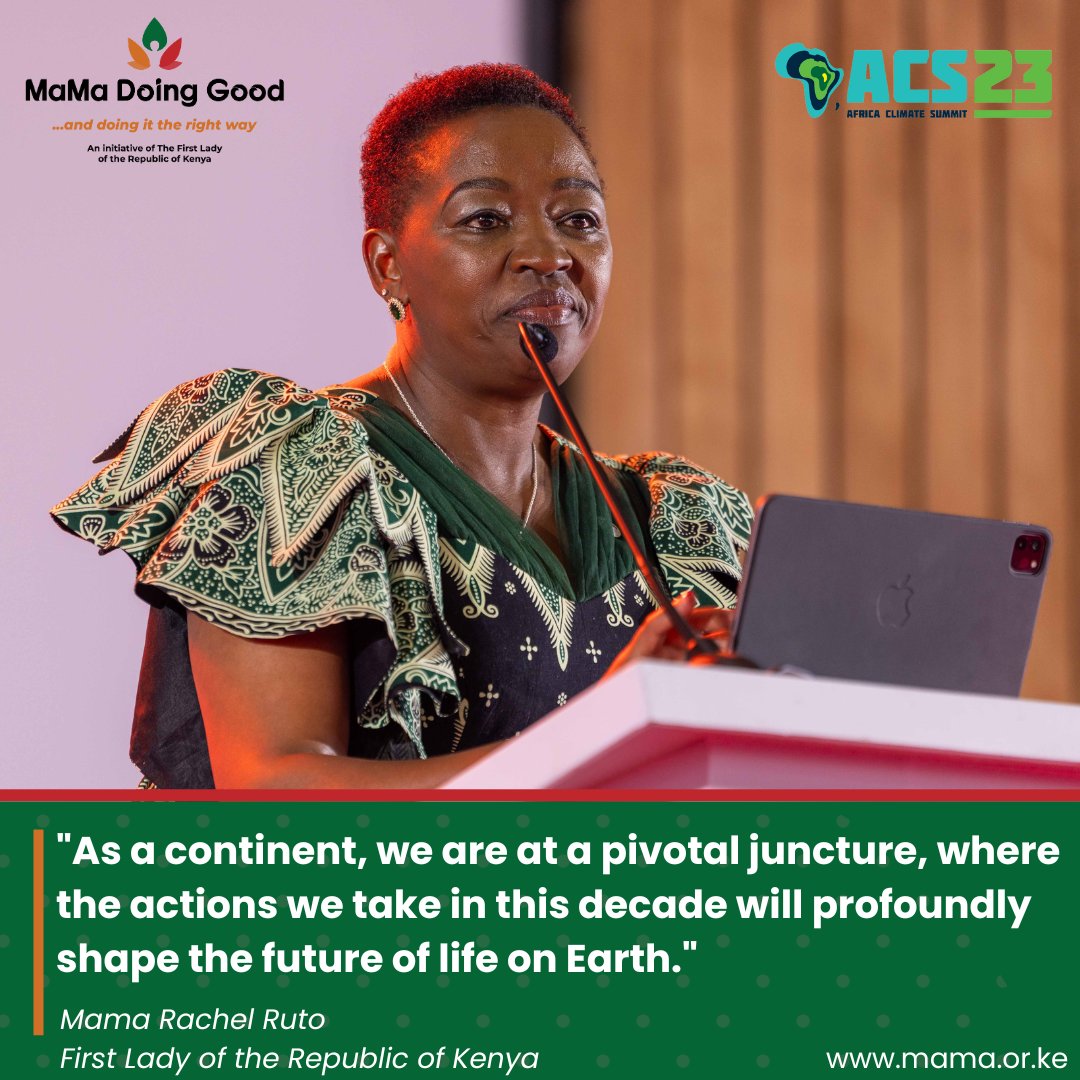 MaMa Doing Good
...and doing it the right way
An initiative of The First Lady of the Republic of Kenya

ACS23
AFRICA CLIMATE SUMMIT

"As a continent, we are at a pivotal juncture, where the actions we take in this decade will profoundly shape the future of life on Earth."

Mama Rachel Ruto
First Lady of the Republic of Kenya

www.mama.or.ke